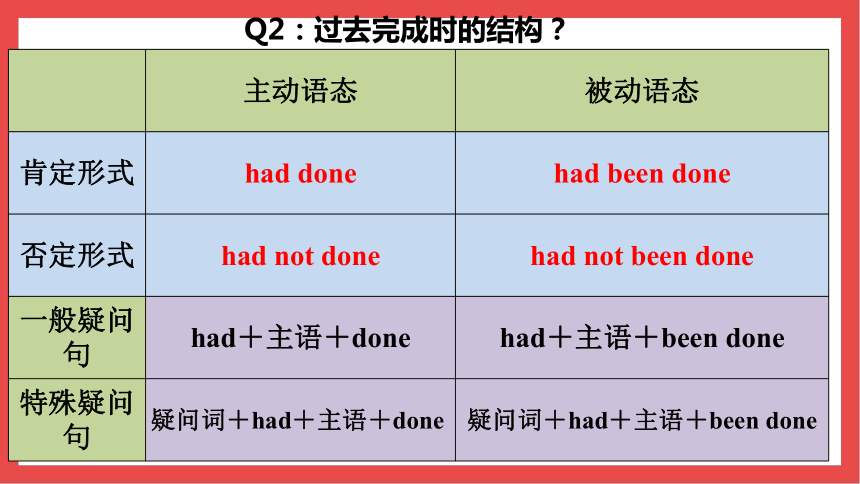 Q2：过去完成时的结构？

| | 主动语态 | 被动语态 |
|---|---|---|
| 肯定形式 | had done | had been done |
| 否定形式 | had not done | had not been done |
| 一般疑问句 | had＋主语＋done | had＋主语＋been done |
| 特殊疑问句 | 疑问词＋had＋主语＋done | 疑问词＋had＋主语＋been done |